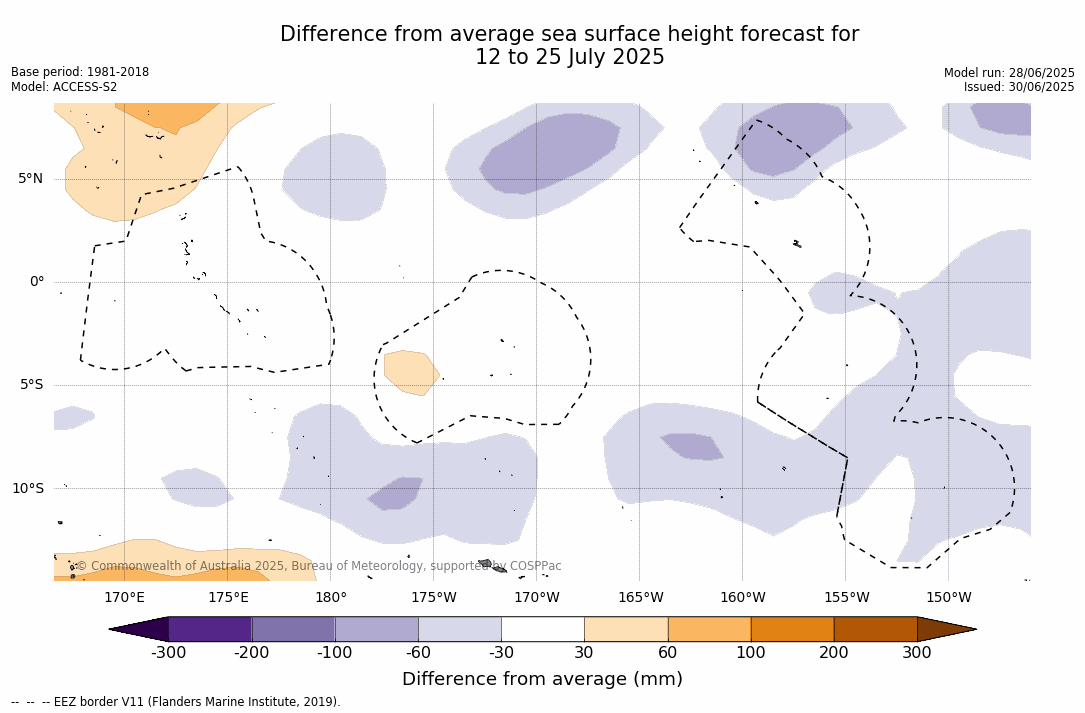 Difference from average sea surface height forecast for
12 to 25 July 2025

Base period: 1981-2018
Model: ACCESS-S2

Model run: 28/06/2025
Issued: 30/06/2025

5°N
0°
5°S
10°S

© Commonwealth of Australia 2025, Bureau of Meteorology, supported by COSPPac

170°E 175°E 180° 175°W 170°W 165°W 160°W 155°W 150°W

-300 -200 -100 -60 -30 30 60 100 200 300

Difference from average (mm)

-- -- -- EEZ border V11 (Flanders Marine Institute, 2019).